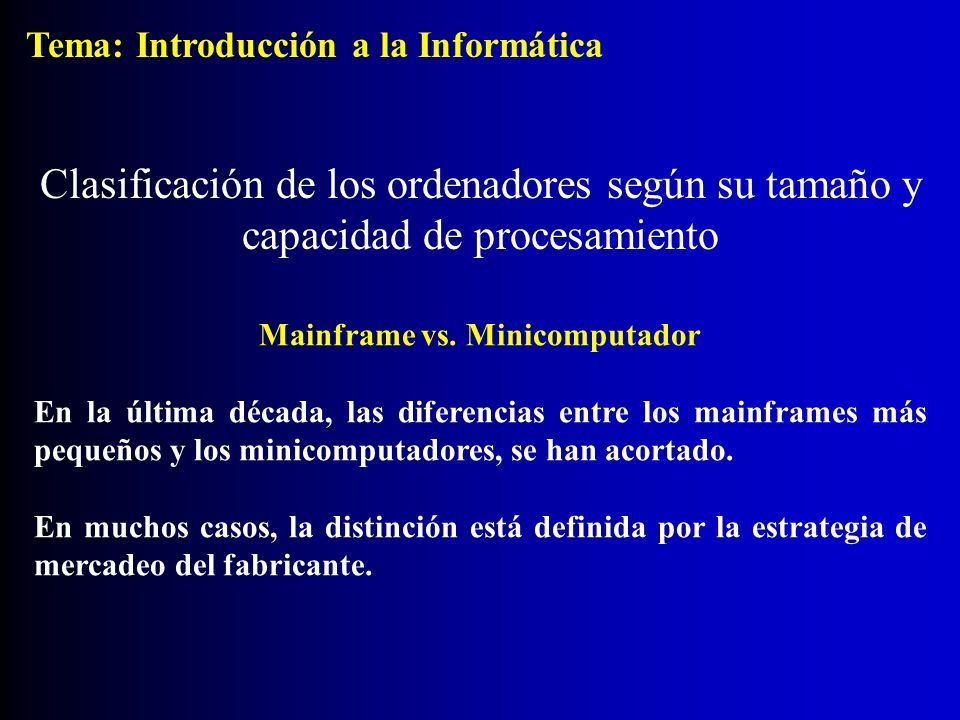 Tema: Introducción a la Informática

Clasificación de los ordenadores según su tamaño y capacidad de procesamiento

Mainframe vs. Minicomputador

En la última década, las diferencias entre los mainframes más pequeños y los minicomputadores, se han acortado.

En muchos casos, la distinción está definida por la estrategia de mercadeo del fabricante.